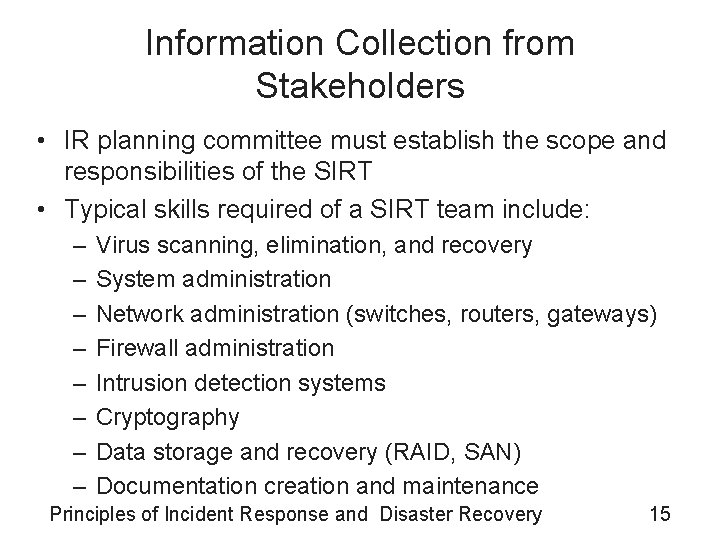 Information Collection from Stakeholders

• IR planning committee must establish the scope and responsibilities of the SIRT

• Typical skills required of a SIRT team include:
– Virus scanning, elimination, and recovery
– System administration
– Network administration (switches, routers, gateways)
– Firewall administration
– Intrusion detection systems
– Cryptography
– Data storage and recovery (RAID, SAN)
– Documentation creation and maintenance

Principles of Incident Response and Disaster Recovery 15